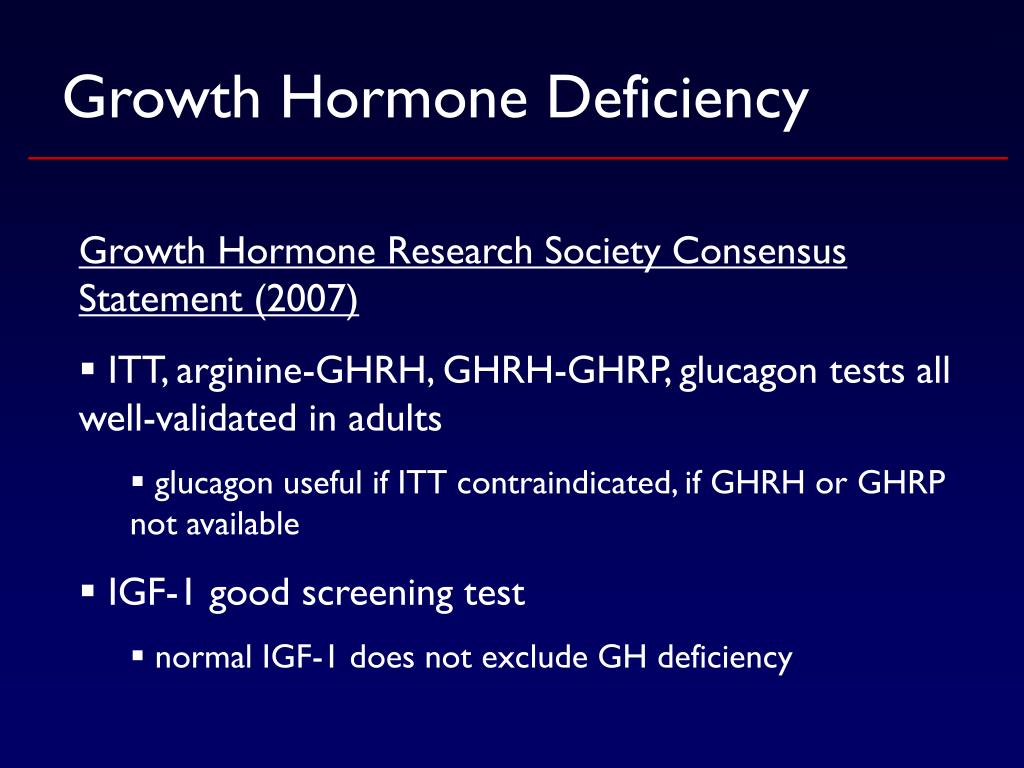 Growth Hormone Deficiency

Growth Hormone Research Society Consensus Statement (2007)

▪ ITT, arginine-GHRH, GHRH-GHRP, glucagon tests all well-validated in adults

▪ glucagon useful if ITT contraindicated, if GHRH or GHRP not available

▪ IGF-1 good screening test

▪ normal IGF-1 does not exclude GH deficiency